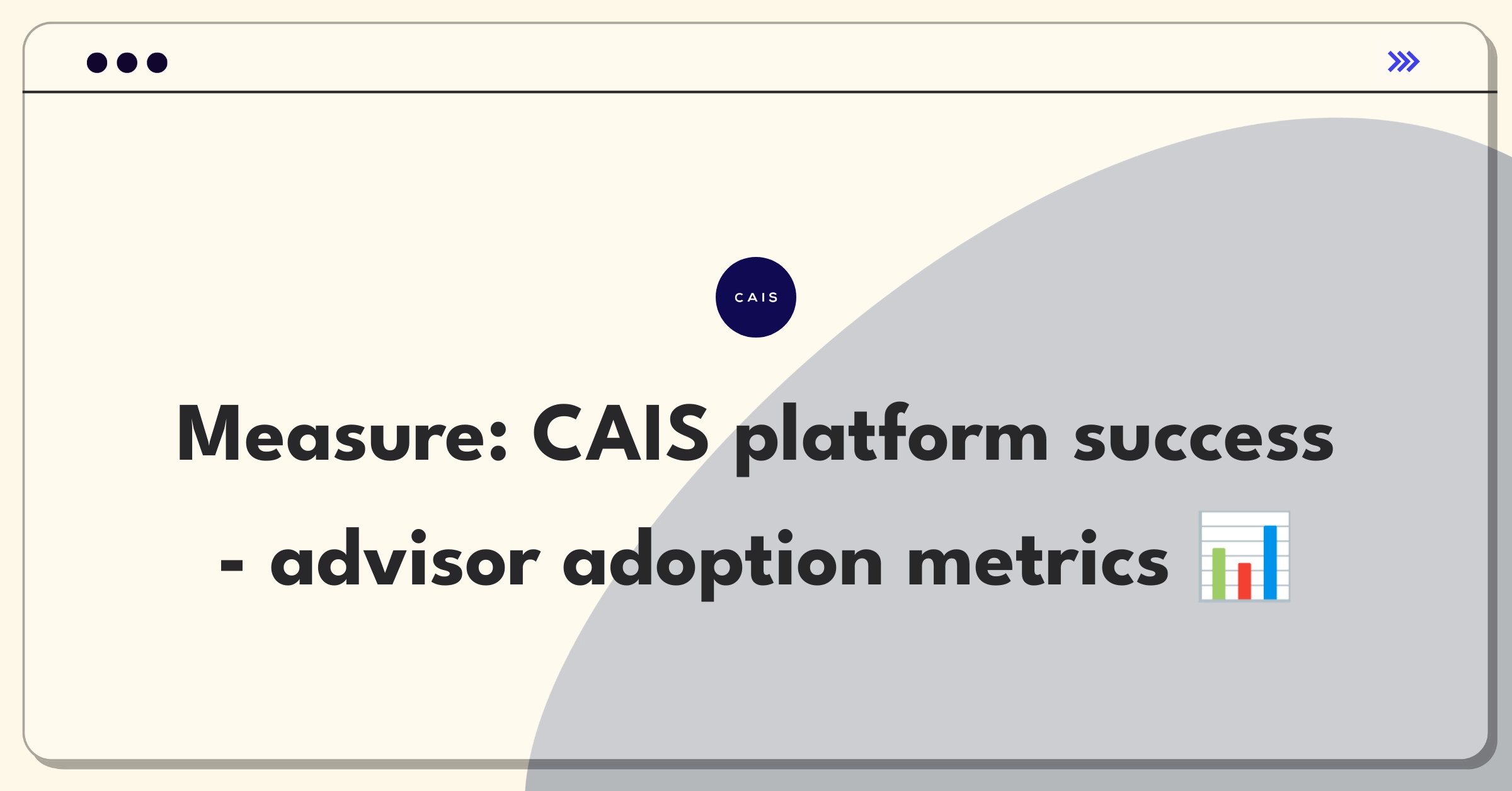 CAIS

Measure: CAIS platform success - advisor adoption metrics 📊